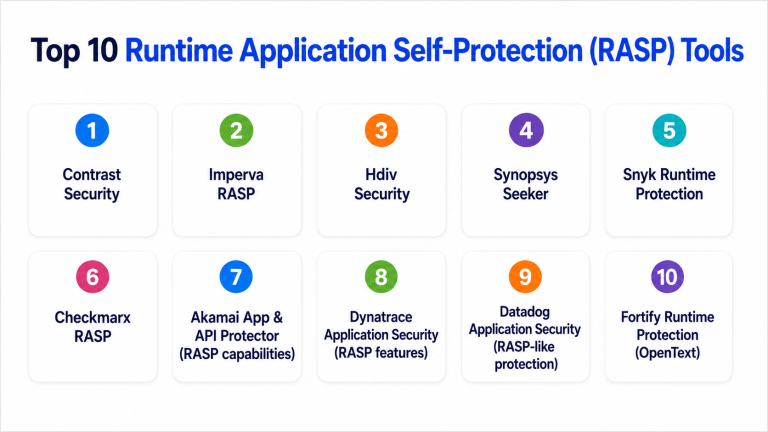 Top 10 Runtime Application Self-Protection (RASP) Tools

1
Contrast Security

2
Imperva RASP

3
Hdiv Security

4
Synopsys Seeker

5
Snyk Runtime Protection

6
Checkmarx RASP

7
Akamai App & API Protector (RASP capabilities)

8
Dynatrace Application Security (RASP features)

9
Datadog Application Security (RASP-like protection)

10
Fortify Runtime Protection (OpenText)